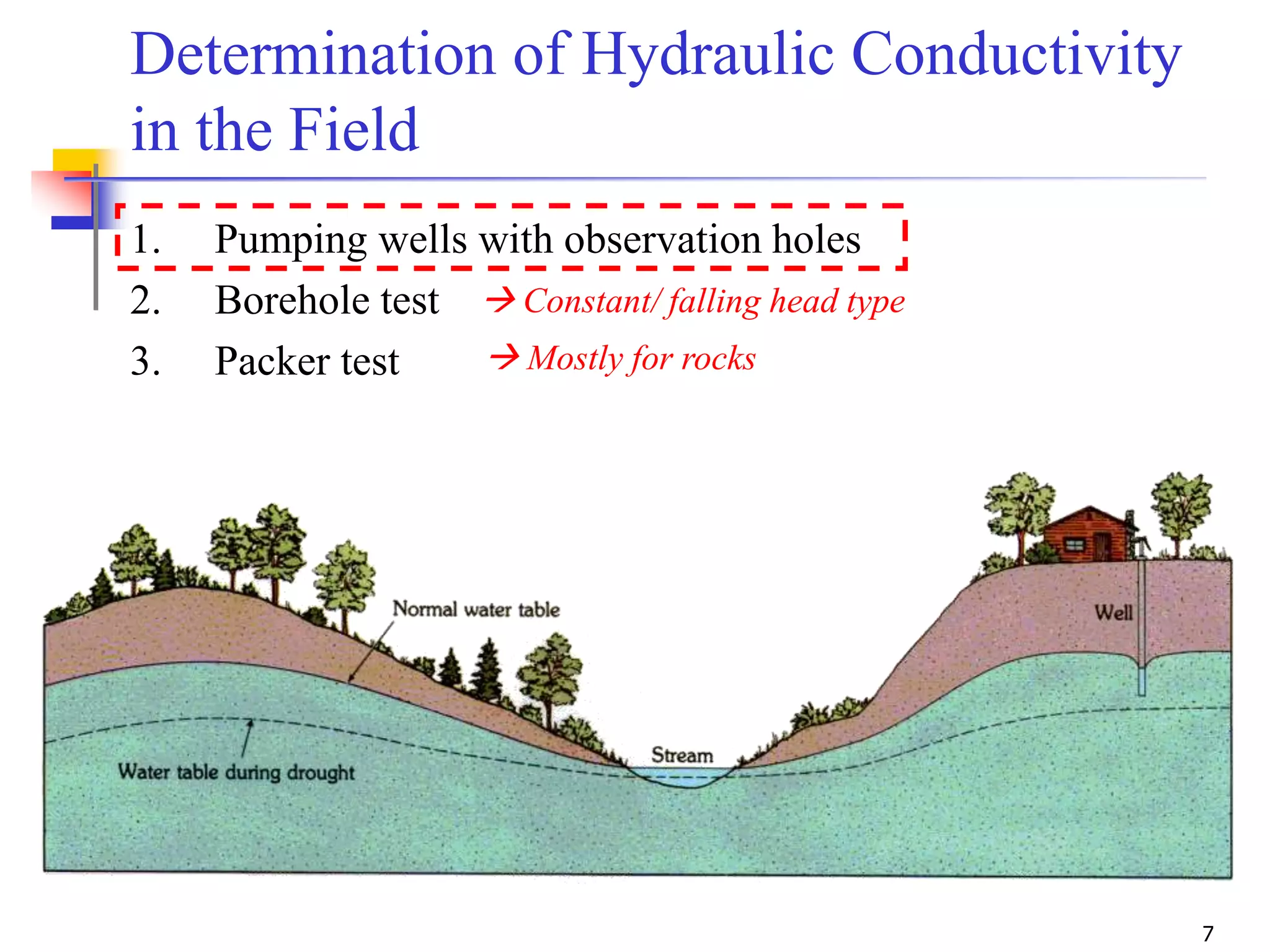 Determination of Hydraulic Conductivity in the Field

1. Pumping wells with observation holes
2. Borehole test → Constant/ falling head type
3. Packer test → Mostly for rocks

Normal water table

Well

Stream

Water table during drought

7